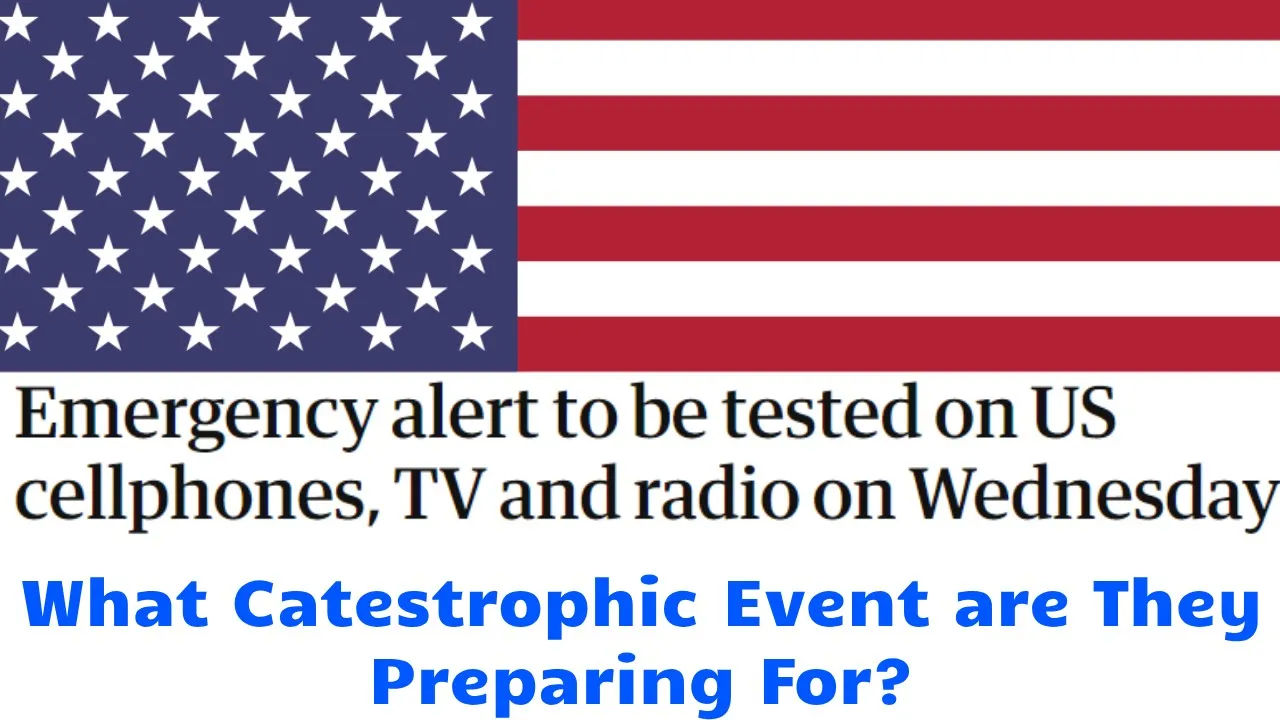 Emergency alert to be tested on US cellphones, TV and radio on Wednesday

What Catestrophic Event are They Preparing For?